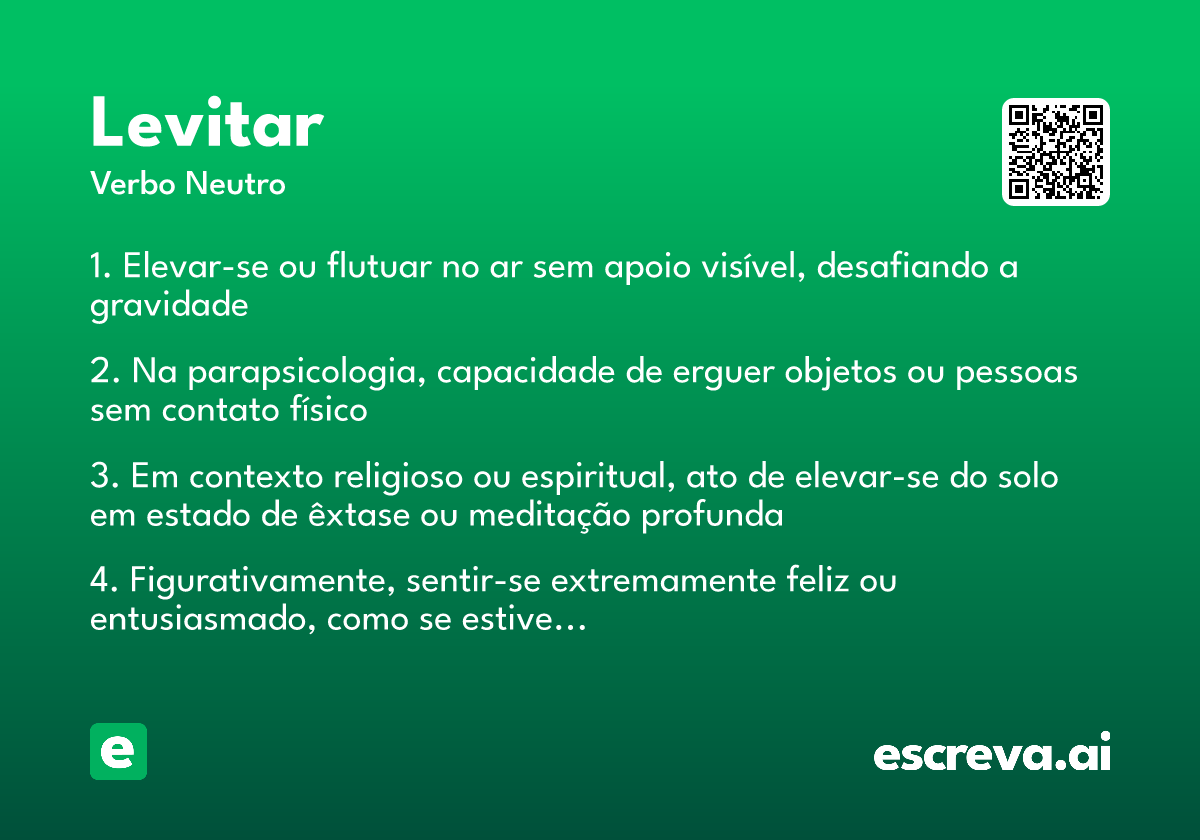 Levitar
Verbo Neutro

1. Elevar-se ou flutuar no ar sem apoio visível, desafiando a gravidade

2. Na parapsicologia, capacidade de erguer objetos ou pessoas sem contato físico

3. Em contexto religioso ou espiritual, ato de elevar-se do solo em estado de êxtase ou meditação profunda

4. Figurativamente, sentir-se extremamente feliz ou entusiasmado, como se estive...

e

escreva.ai